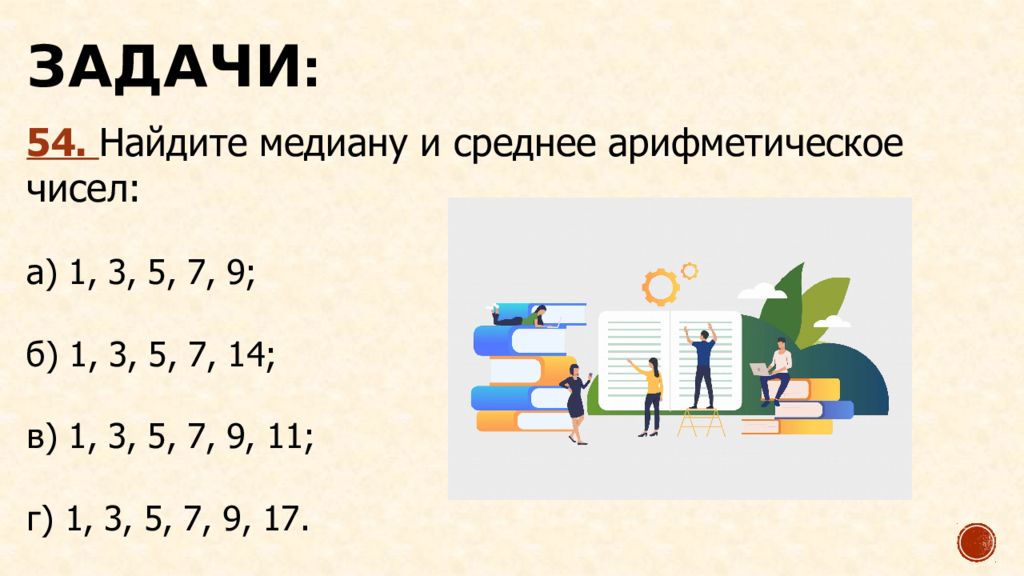 ЗАДАЧИ:

54. Найдите медиану и среднее арифметическое чисел:

а) 1, 3, 5, 7, 9;

б) 1, 3, 5, 7, 14;

в) 1, 3, 5, 7, 9, 11;

г) 1, 3, 5, 7, 9, 17.